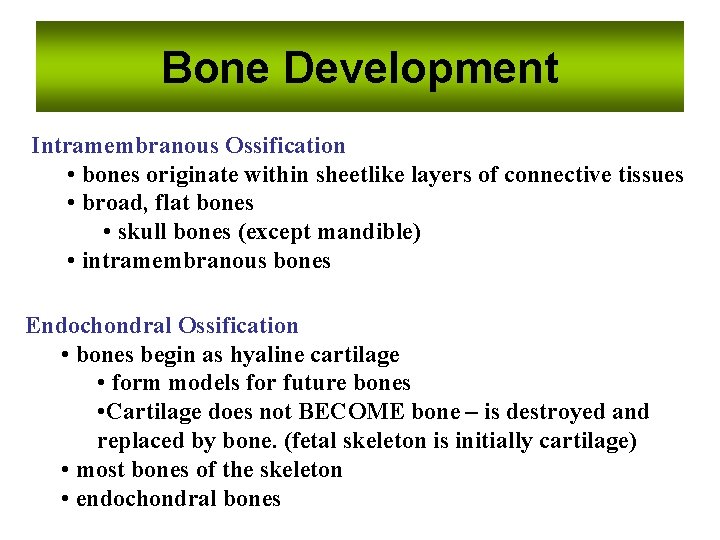 Bone Development

Intramembranous Ossification
• bones originate within sheetlike layers of connective tissues
• broad, flat bones
• skull bones (except mandible)
• intramembranous bones

Endochondral Ossification
• bones begin as hyaline cartilage
• form models for future bones
•Cartilage does not BECOME bone – is destroyed and replaced by bone. (fetal skeleton is initially cartilage)
• most bones of the skeleton
• endochondral bones